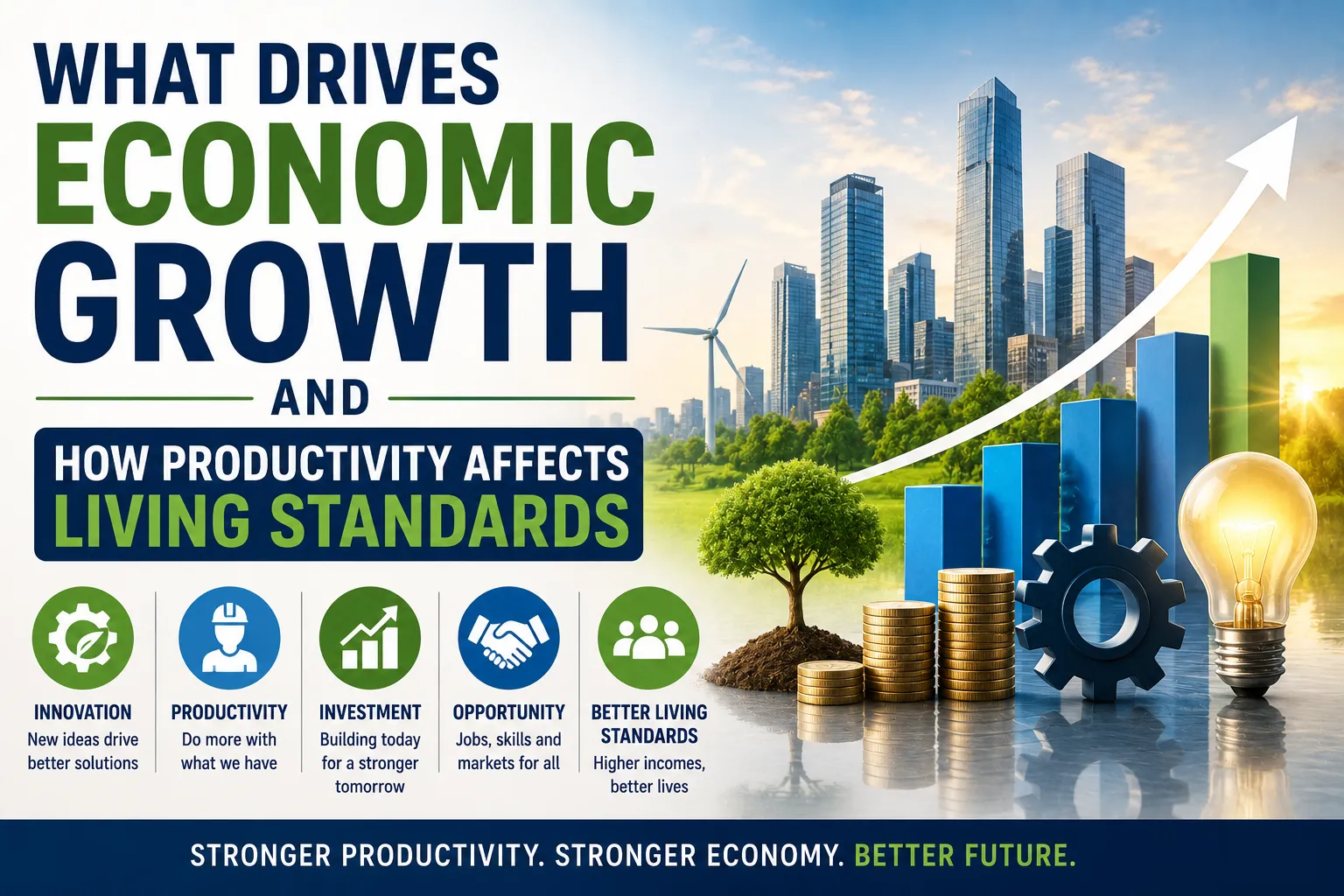 WHAT DRIVES
ECONOMIC
GROWTH
AND
HOW PRODUCTIVITY AFFECTS
LIVING STANDARDS

INNOVATION
New ideas drive better solutions

PRODUCTIVITY
Do more with what we have

INVESTMENT
Building today for a stronger tomorrow

OPPORTUNITY
Jobs, skills and markets for all

BETTER LIVING STANDARDS
Higher incomes, better lives

STRONGER PRODUCTIVITY. STRONGER ECONOMY. BETTER FUTURE.